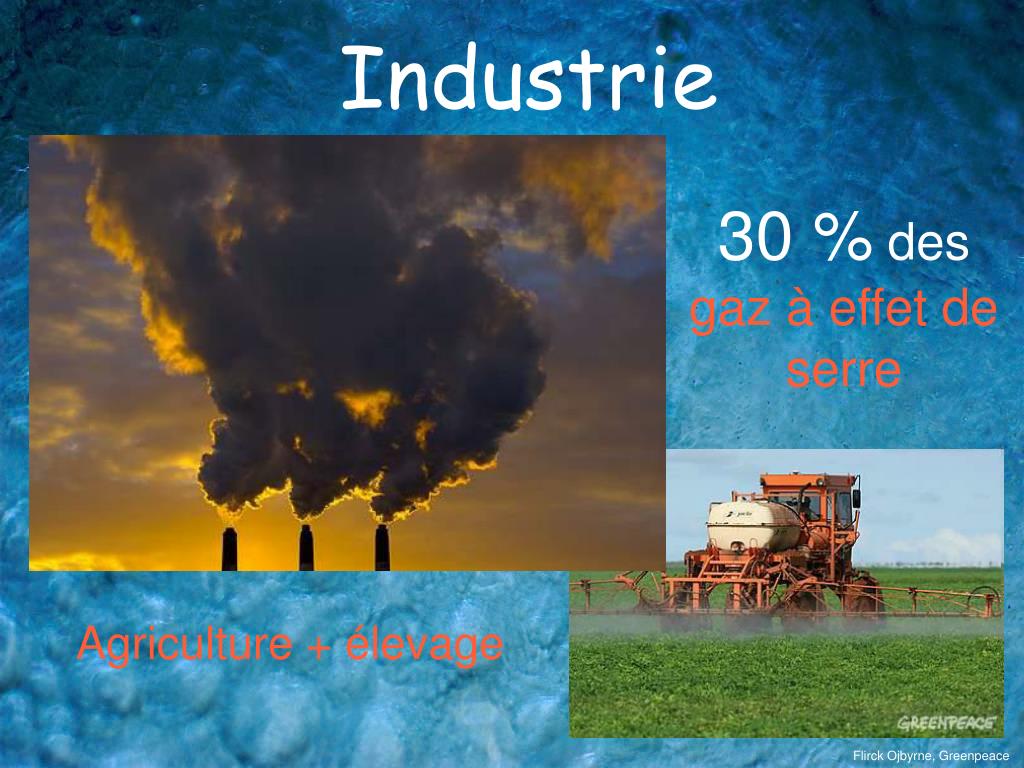 Industrie

30 % des gaz à effet de serre

Agriculture + élevage

GREENPEACE

Flirck Ojbyrne, Greenpeace